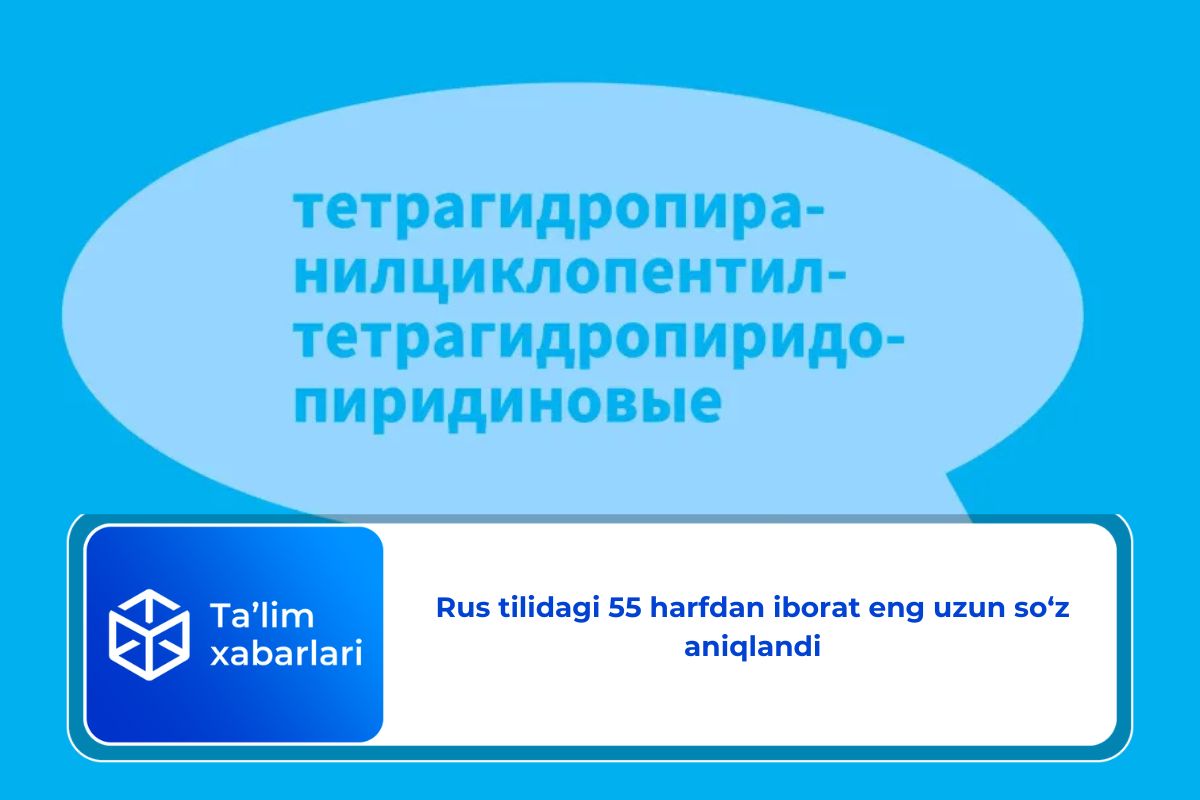 тетрагидропиранилциклопентилтетрагидропиридопиридиновые

Ta’lim xabarlari

Rus tilidagi 55 harfdan iborat eng uzun so‘z aniqlandi